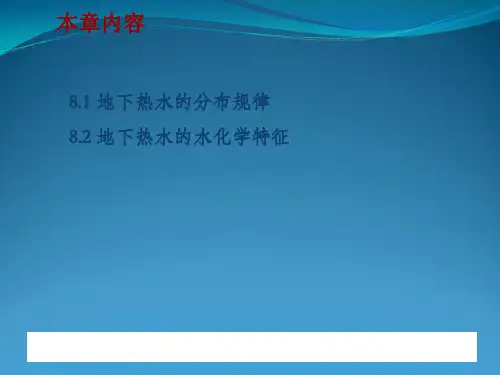 本章内容

8.1 地下热水的分布规律

8.2 地下热水的水化学特征